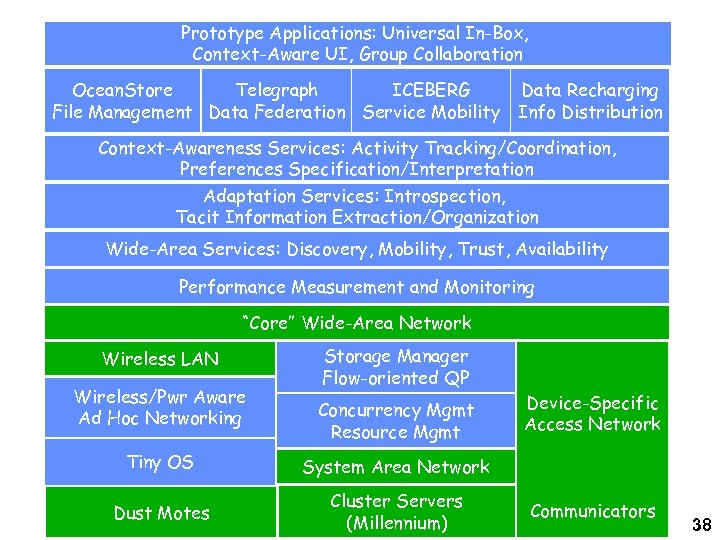 Prototype Applications: Universal In-Box, Context-Aware UI, Group Collaboration

OceanStore File Management

Telegraph Data Federation

ICEBERG Service Mobility

Data Recharging Info Distribution

Context-Awareness Services: Activity Tracking/Coordination, Preferences Specification/Interpretation

Adaptation Services: Introspection, Tacit Information Extraction/Organization

Wide-Area Services: Discovery, Mobility, Trust, Availability

Performance Measurement and Monitoring

"Core" Wide-Area Network

Wireless LAN

Wireless/Pwr Aware Ad Hoc Networking

Tiny OS

Dust Motes

Storage Manager Flow-oriented QP

Concurrency Mgmt Resource Mgmt

System Area Network

Cluster Servers (Millennium)

Device-Specific Access Network

Communicators

38